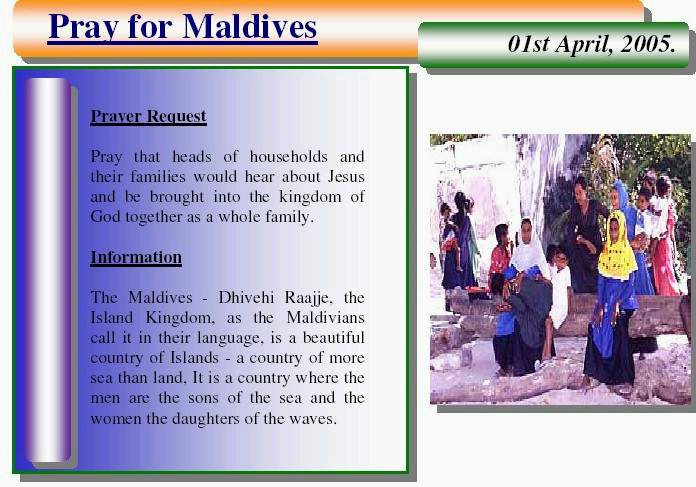 Pray for Maldives

01st April, 2005.

Prayer Request

Pray that heads of households and their families would hear about Jesus and be brought into the kingdom of God together as a whole family.

Information

The Maldives - Dhivehi Raajje, the Island Kingdom, as the Maldivians call it in their language, is a beautiful country of Islands - a country of more sea than land, It is a country where the men are the sons of the sea and the women the daughters of the waves.